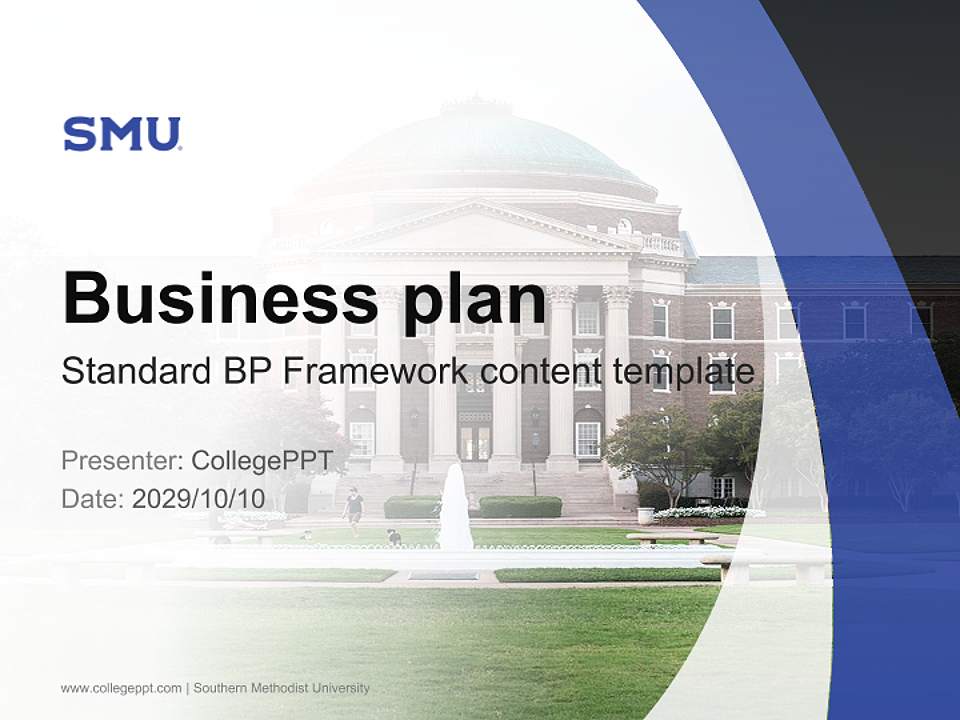 SMU.

Business plan

Standard BP Framework content template

Presenter: CollegePPT

Date: 2029/10/10

www.collegeppt.com | Southern Methodist University